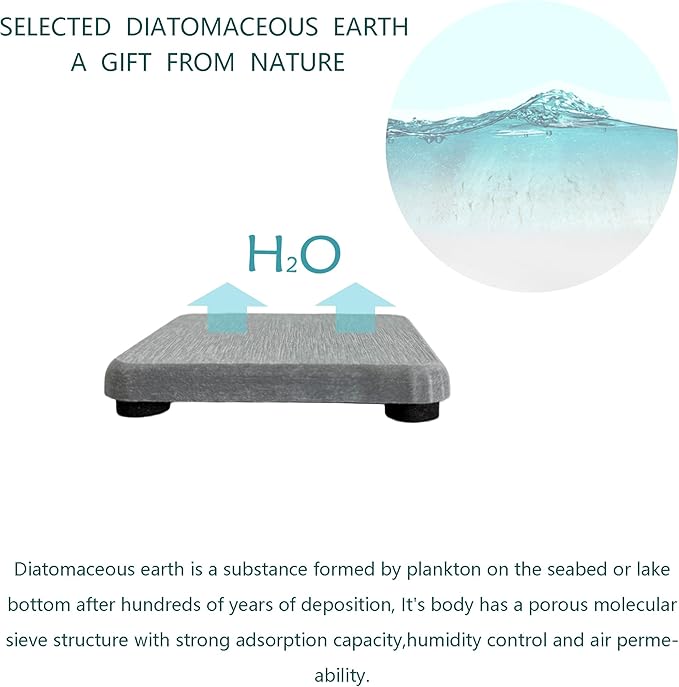 SELECTED DIATOMACEOUS EARTH
A GIFT FROM NATURE

$H_2O$

Diatomaceous earth is a substance formed by plankton on the seabed or lake bottom after hundreds of years of deposition, It's body has a porous molecular sieve structure with strong adsorption capacity,humidity control and air permeability.